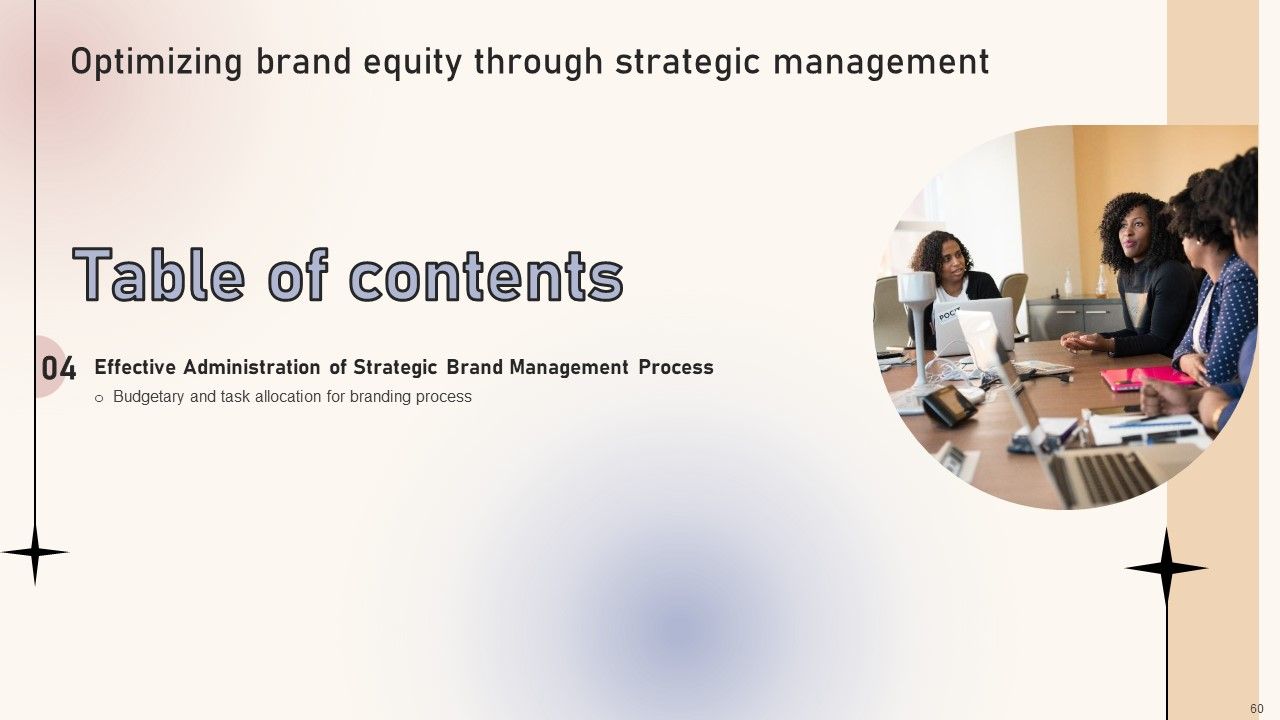 Optimizing brand equity through strategic management

Table of contents

04 Effective Administration of Strategic Brand Management Process

o Budgetary and task allocation for branding process

60